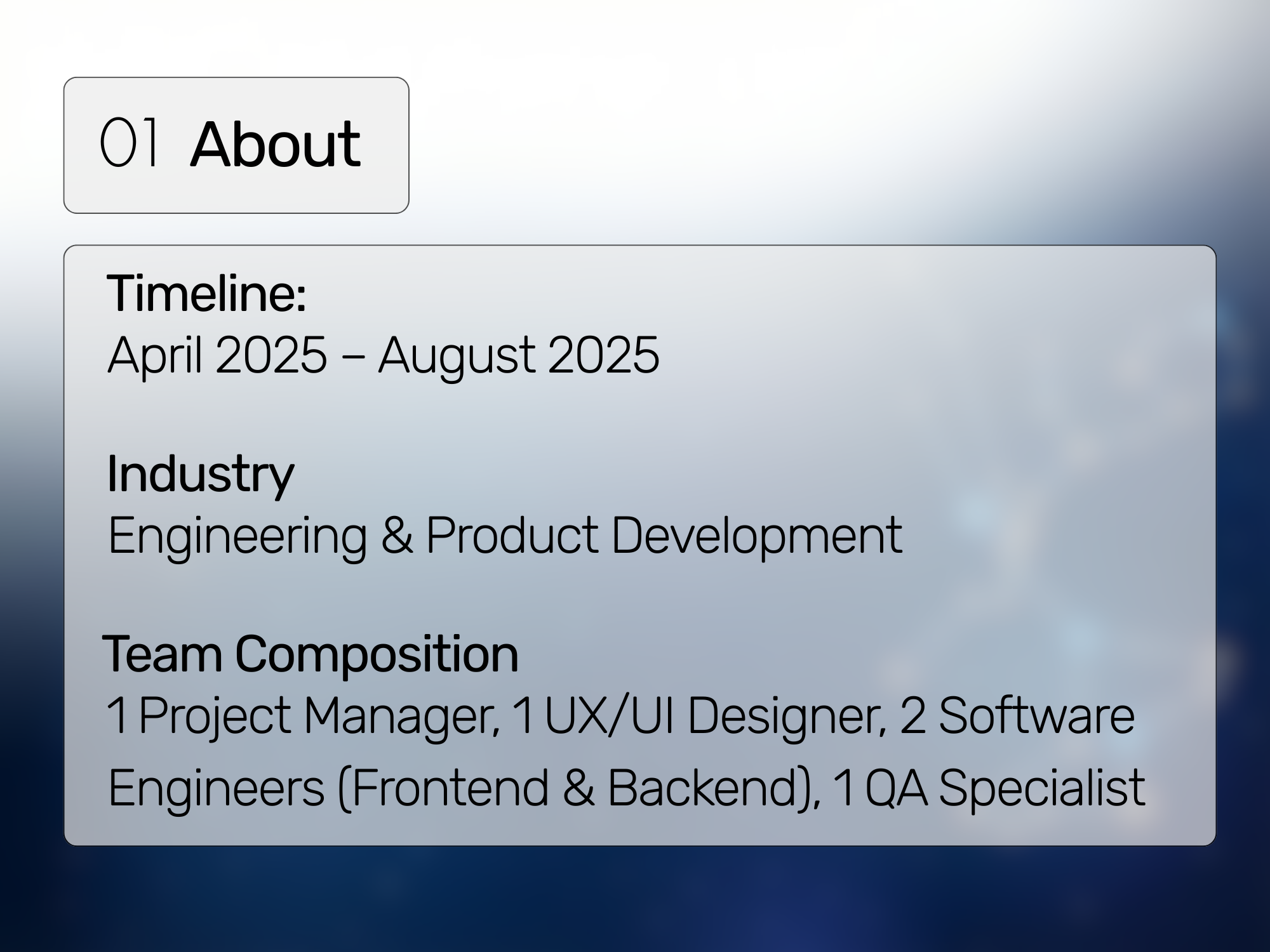 01 About

Timeline:
April 2025 – August 2025

Industry
Engineering & Product Development

Team Composition
1 Project Manager, 1 UX/UI Designer, 2 Software Engineers (Frontend & Backend), 1 QA Specialist